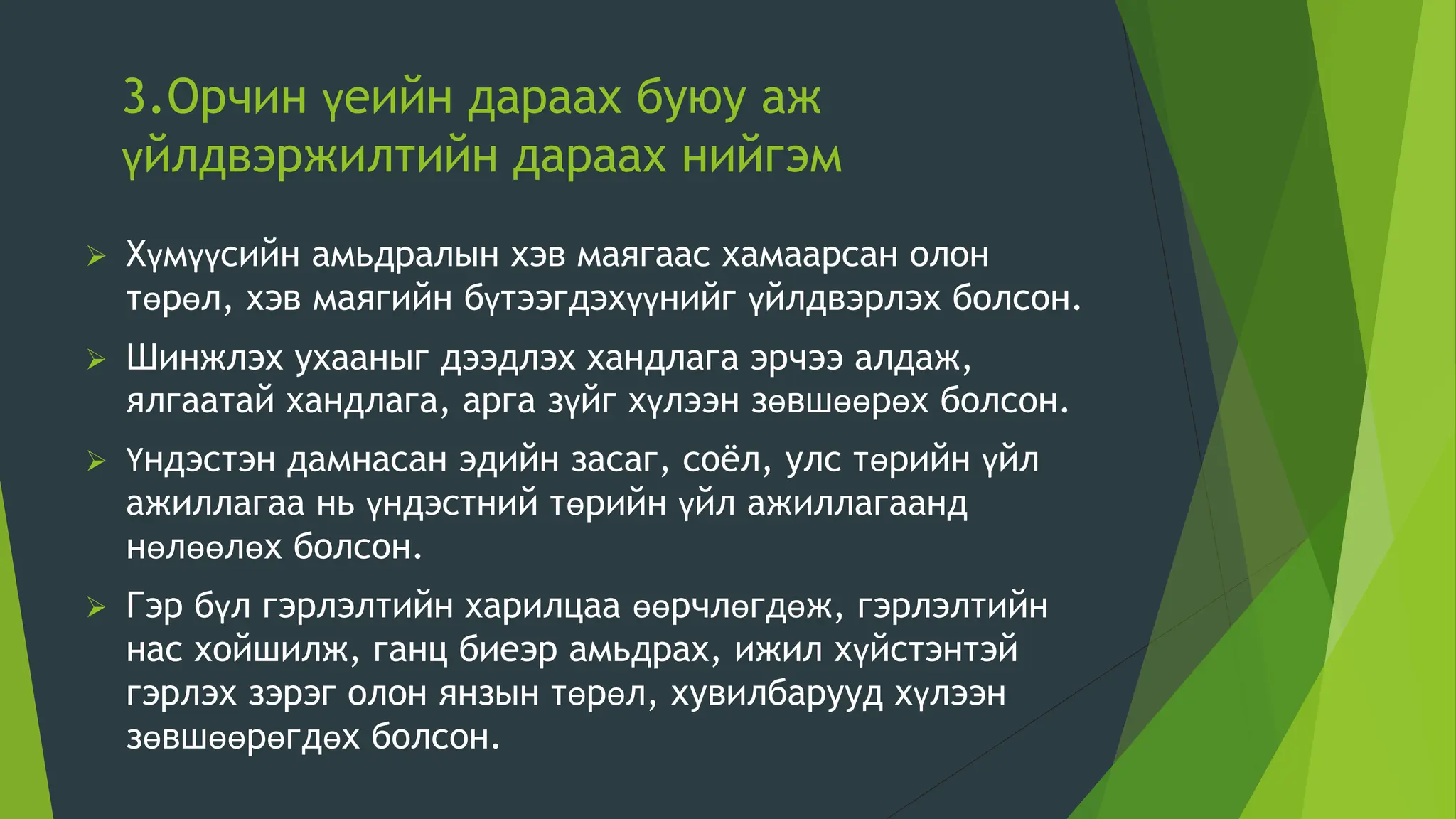 3.Орчин үеийн дараах буюу аж үйлдвэржилтийн дараах нийгэм

Хүмүүсийн амьдралын хэв маягаас хамаарсан олон төрөл, хэв маягийн бүтээгдэхүүнийг үйлдвэрлэх болсон.

Шинжлэх ухааныг дээдлэх хандлага эрчээ алдаж, ялгаатай хандлага, арга зүйг хүлээн зөвшөөрөх болсон.

Үндэстэн дамнасан эдийн засаг, соёл, улс төрийн үйл ажиллагаа нь үндэстний төрийн үйл ажиллагаанд нөлөөлөх болсон.

Гэр бүл гэрлэлтийн харилцаа өөрчлөгдөж, гэрлэлтийн нас хойшилж, ганц биеэр амьдрах, ижил хүйстэнтэй гэрлэх зэрэг олон янзын төрөл, хувилбарууд хүлээн зөвшөөрөгдөх болсон.